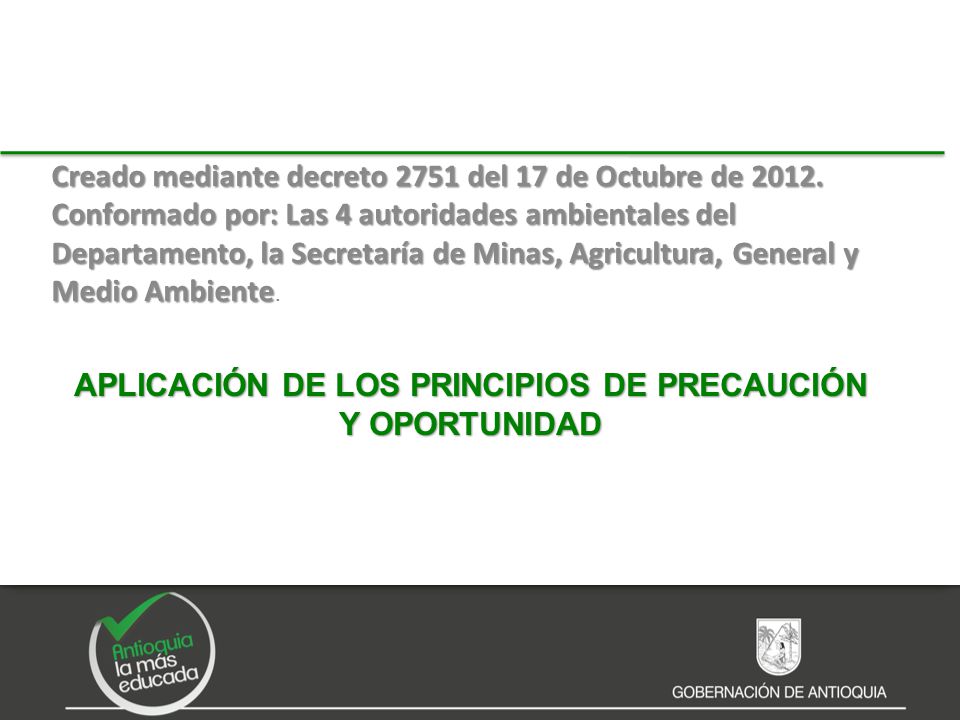 Creado mediante decreto 2751 del 17 de Octubre de 2012. Conformado por: Las 4 autoridades ambientales del Departamento, la Secretaría de Minas, Agricultura, General y Medio Ambiente.

APLICACIÓN DE LOS PRINCIPIOS DE PRECAUCIÓN Y OPORTUNIDAD

Antioquia la más educada

GOBERNACIÓN DE ANTIOQUIA